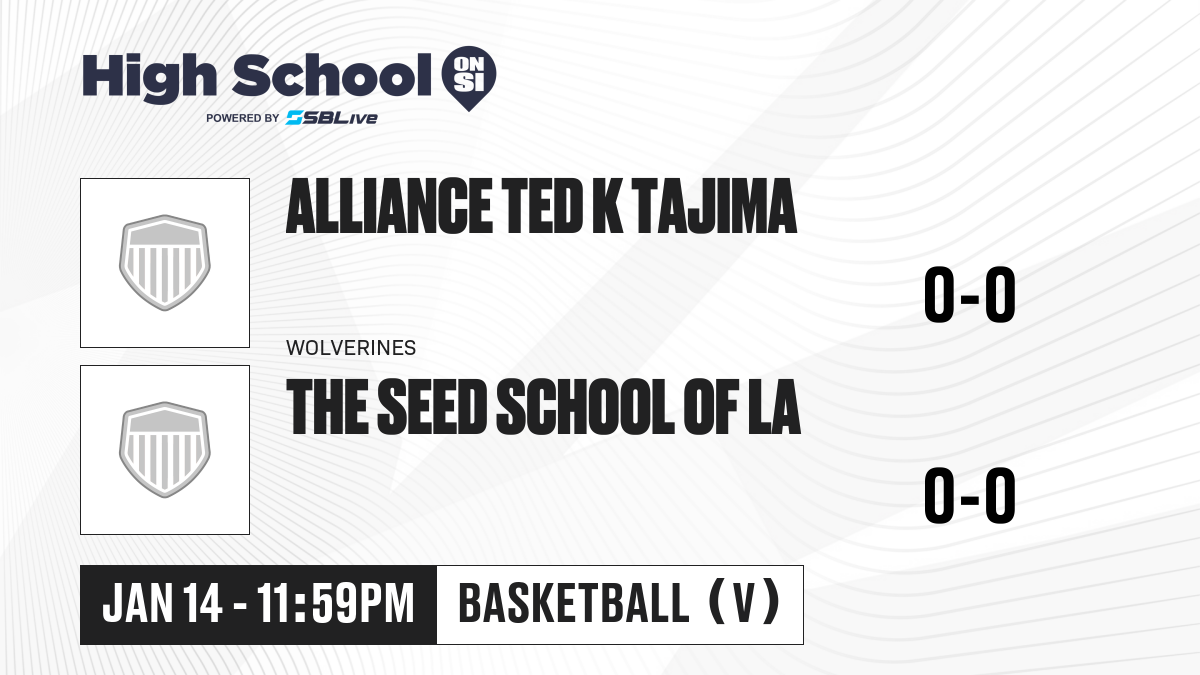 High School ON SI
POWERED BY SBLive

ALLIANCE TED K TAJIMA

0-0

WOLVERINES
THE SEED SCHOOL OF LA

0-0

JAN 14 - 11:59PM
BASKETBALL (V)